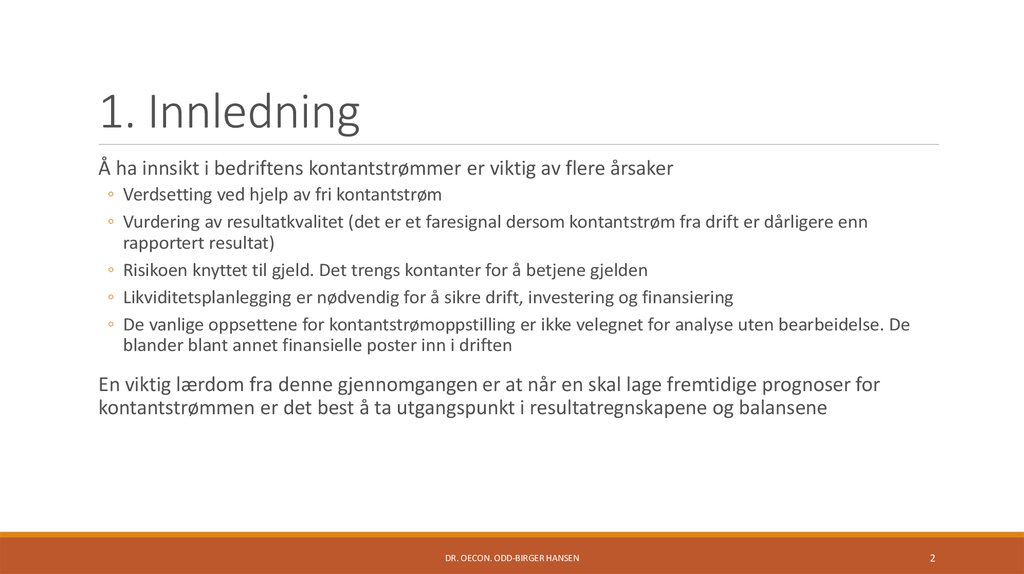 1. Innledning

Å ha innsikt i bedriftens kontantstrømmer er viktig av flere årsaker
◦ Verdsetting ved hjelp av fri kontantstrøm
◦ Vurdering av resultatkvalitet (det er et faresignal dersom kontantstrøm fra drift er dårligere enn rapportert resultat)
◦ Risikoen knyttet til gjeld. Det trengs kontanter for å betjene gjelden
◦ Likviditetsplanlegging er nødvendig for å sikre drift, investering og finansiering
◦ De vanlige oppsettene for kontantstrømoppstilling er ikke velegnet for analyse uten bearbeidelse. De blander blant annet finansielle poster inn i driften

En viktig lærdom fra denne gjennomgangen er at når en skal lage fremtidige prognoser for kontantstrømmen er det best å ta utgangspunkt i resultatregnskapene og balansene

DR. OECON. ODD-BIRGER HANSEN
2